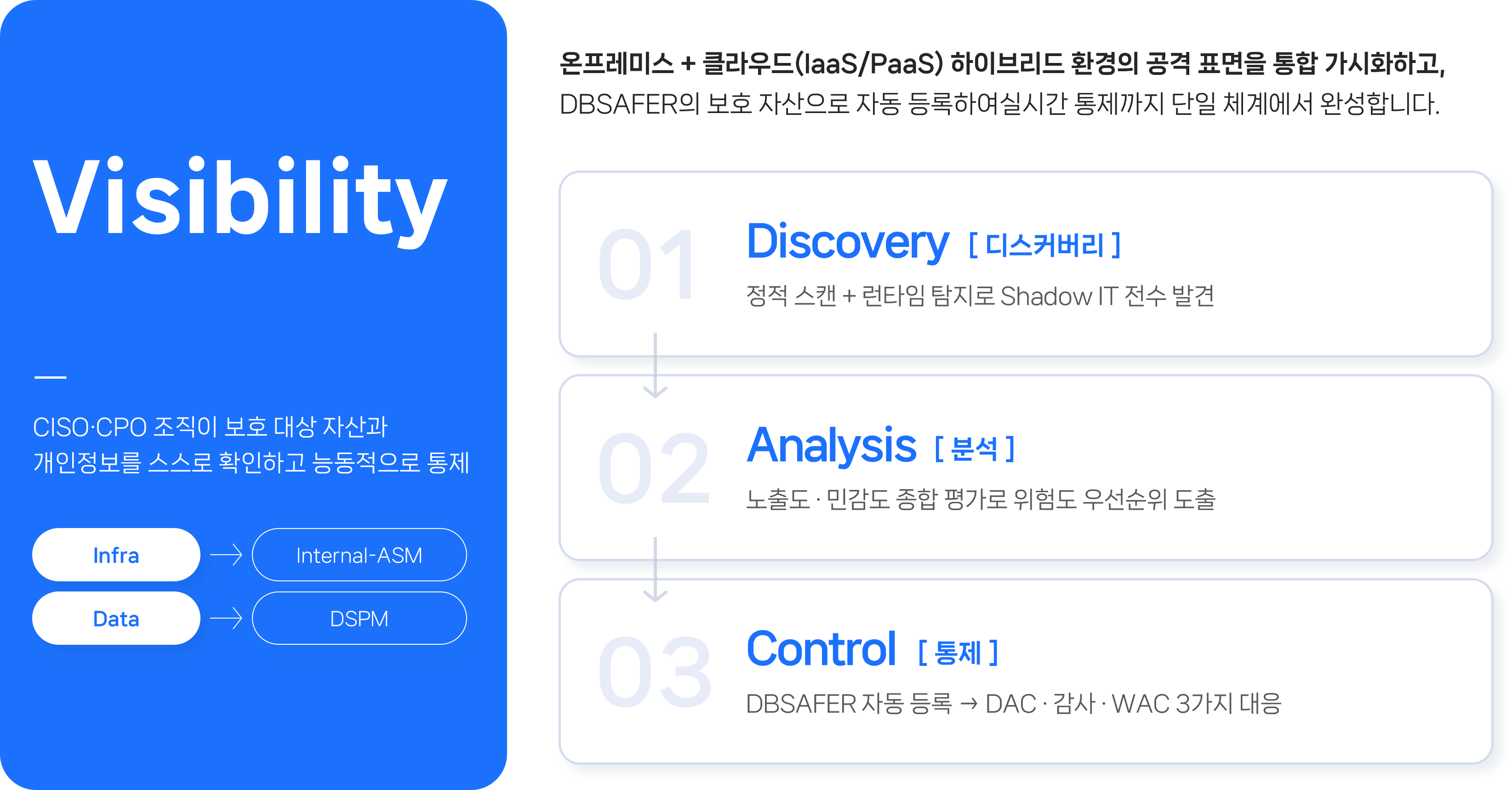 Visibility

CISO·CPO 조직이 보호 대상 자산과
개인정보를 스스로 확인하고 능동적으로 통제

Infra → Internal-ASM

Data → DSPM

온프레미스 + 클라우드(IaaS/PaaS) 하이브리드 환경의 공격 표면을 통합 가시화하고,
DBSAFER의 보호 자산으로 자동 등록하여실시간 통제까지 단일 체계에서 완성합니다.

01 Discovery [ 디스커버리 ]
정적 스캔 + 런타임 탐지로 Shadow IT 전수 발견

02 Analysis [ 분석 ]
노출도 · 민감도 종합 평가로 위험도 우선순위 도출

03 Control [ 통제 ]
DBSAFER 자동 등록 → DAC · 감사 · WAC 3가지 대응